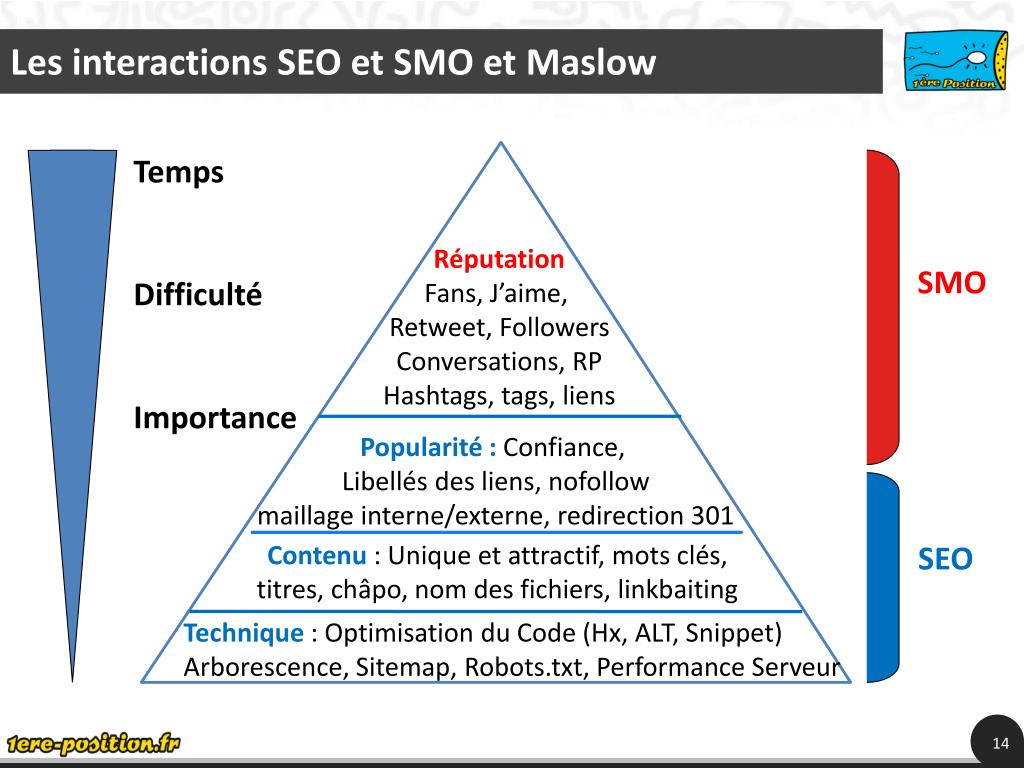 Les interactions SEO et SMO et Maslow

1ère Position

Temps

Difficulté

Importance

Réputation
Fans, J'aime,
Retweet, Followers
Conversations, RP
Hashtags, tags, liens

Popularité : Confiance,
Libellés des liens, nofollow
maillage interne/externe, redirection 301

Contenu : Unique et attractif, mots clés,
titres, châpo, nom des fichiers, linkbaiting

Technique : Optimisation du Code (Hx, ALT, Snippet)
Arborescence, Sitemap, Robots.txt, Performance Serveur

SMO

SEO

1ere-position.fr

14